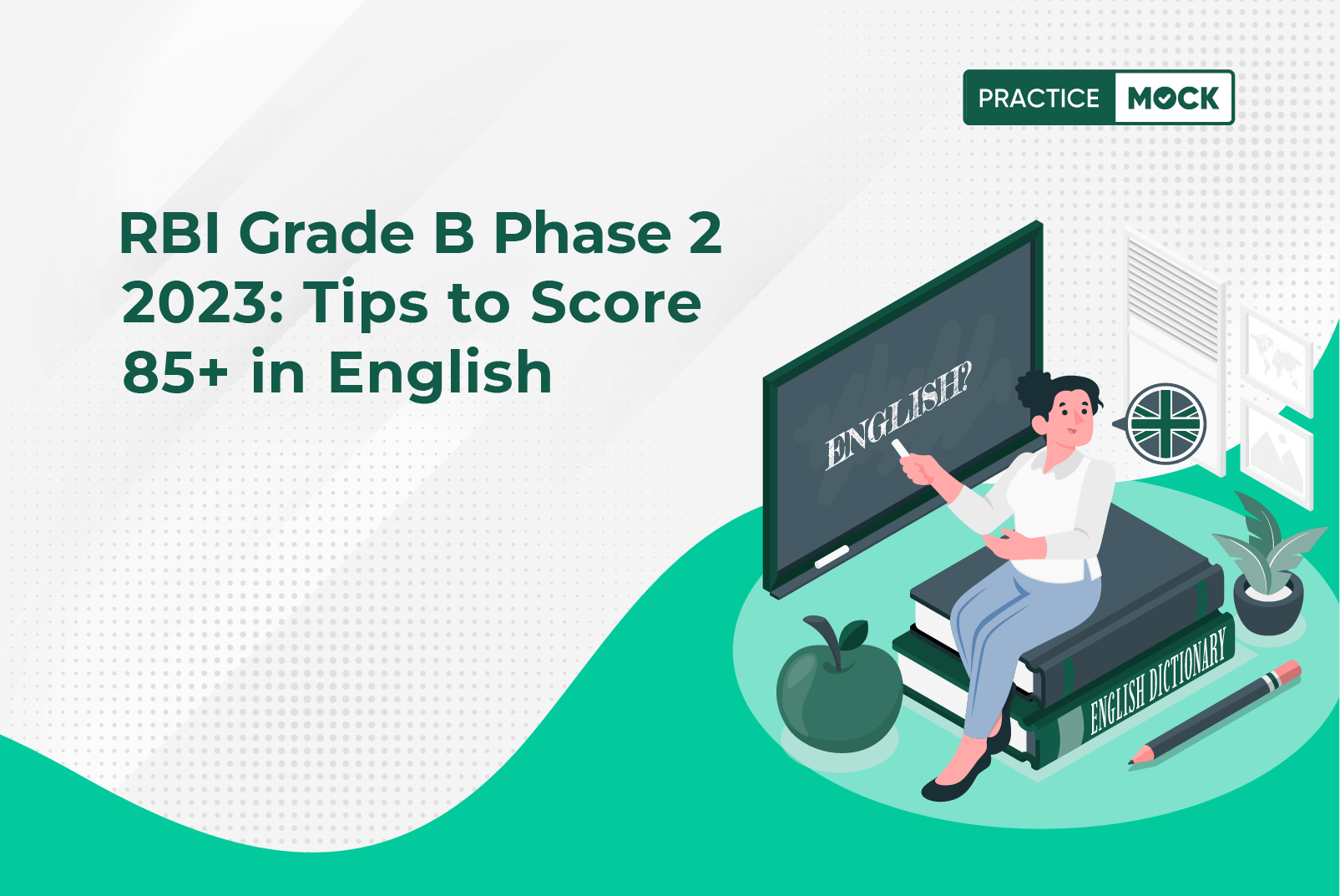 PRACTICE MOCK

RBI Grade B Phase 2 2023: Tips to Score 85+ in English

ENGLISH?

ENGLISH DICTIONARY